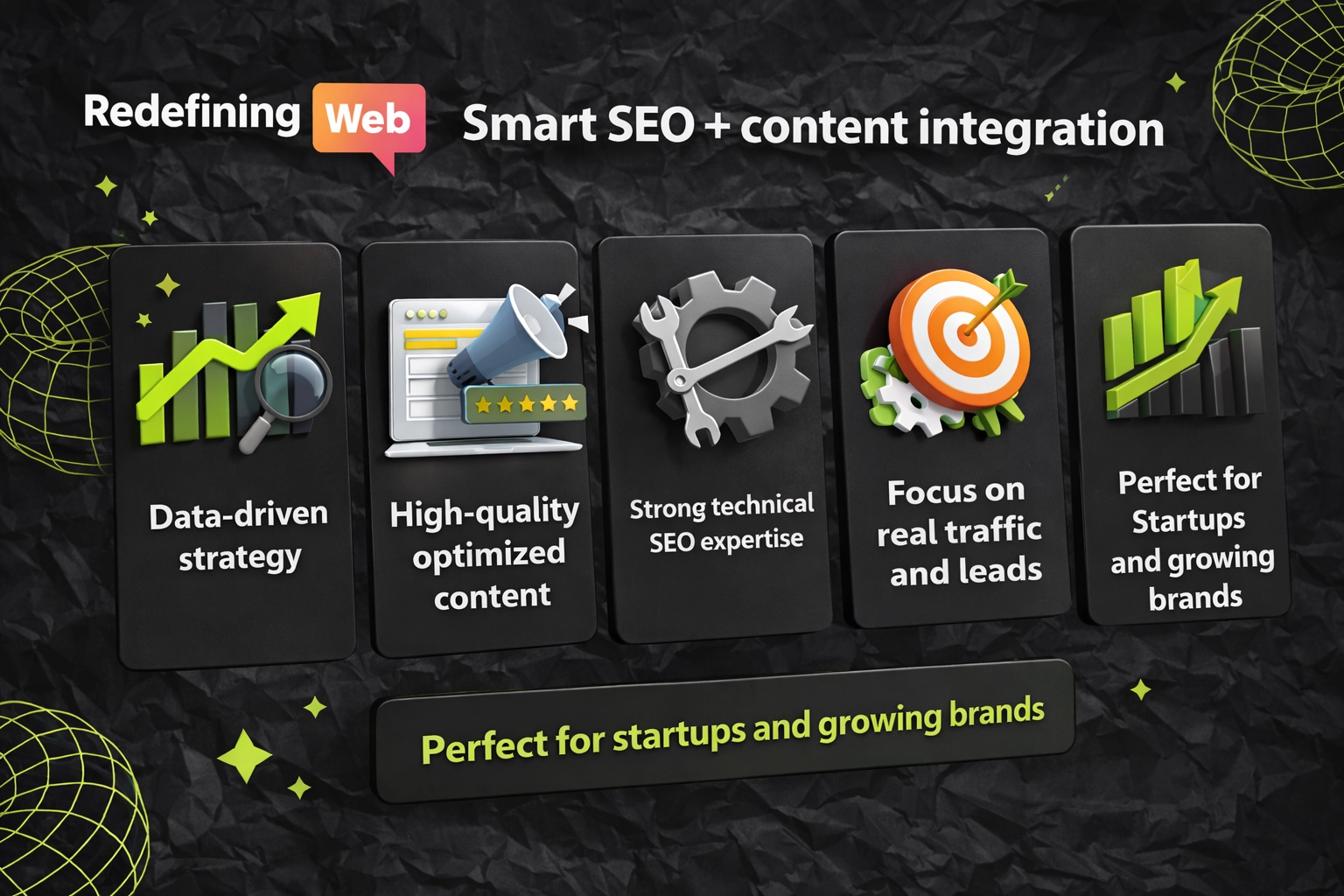 Redefining Web

Smart SEO + content integration

Data-driven strategy

High-quality optimized content

Strong technical SEO expertise

Focus on real traffic and leads

Perfect for Startups and growing brands

Perfect for startups and growing brands